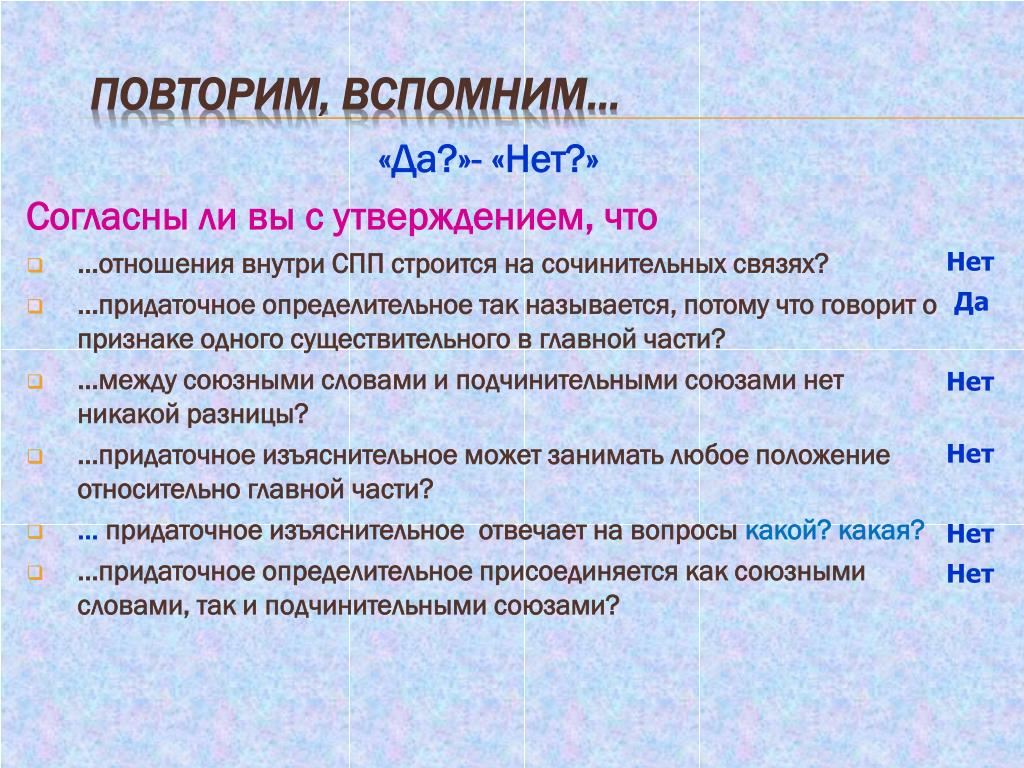 ПОВТОРИМ, ВСПОМНИМ…

«Да?»- «Нет?»

Согласны ли вы с утверждением, что

…отношения внутри СПП строится на сочинительных связях? Нет

…придаточное определительное так называется, потому что говорит о признаке одного существительного в главной части? Да

…между союзными словами и подчинительными союзами нет никакой разницы? Нет

…придаточное изъяснительное может занимать любое положение относительно главной части? Нет

… придаточное изъяснительное отвечает на вопросы какой? какая? Нет

…придаточное определительное присоединяется как союзными словами, так и подчинительными союзами? Нет